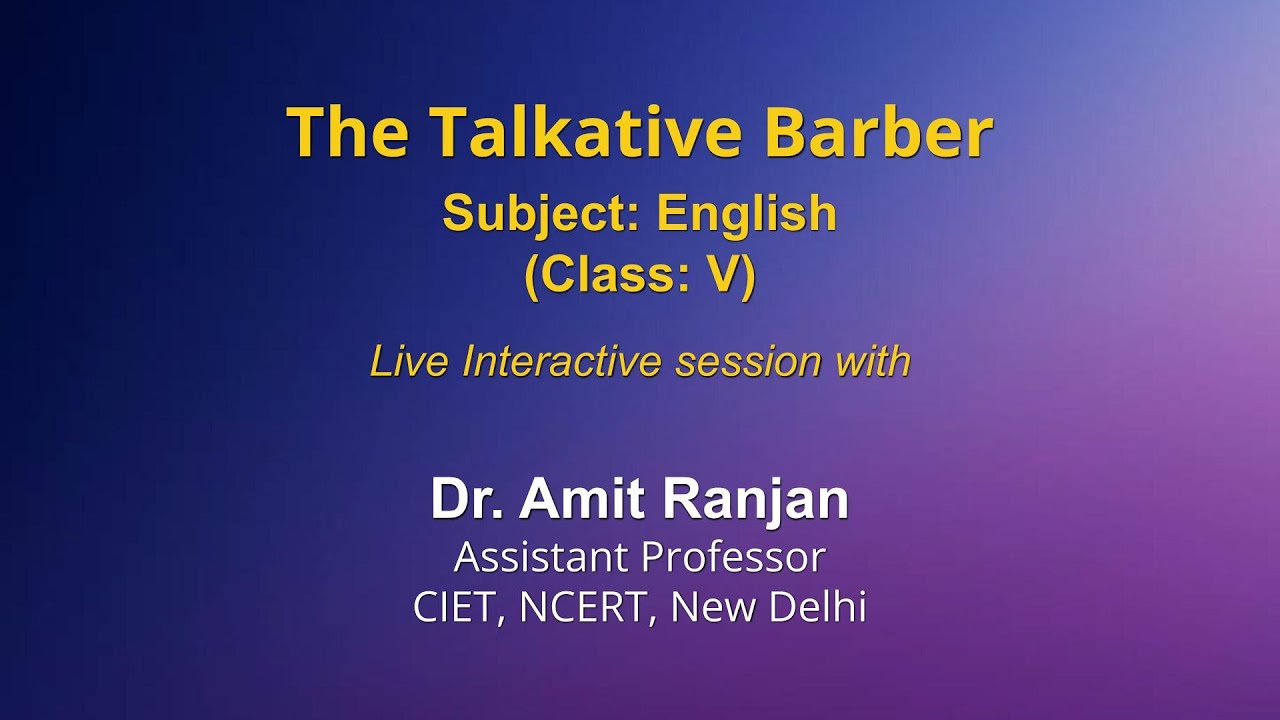 The Talkative Barber

Subject: English
(Class: V)

Live Interactive session with

Dr. Amit Ranjan
Assistant Professor
CIET, NCERT, New Delhi